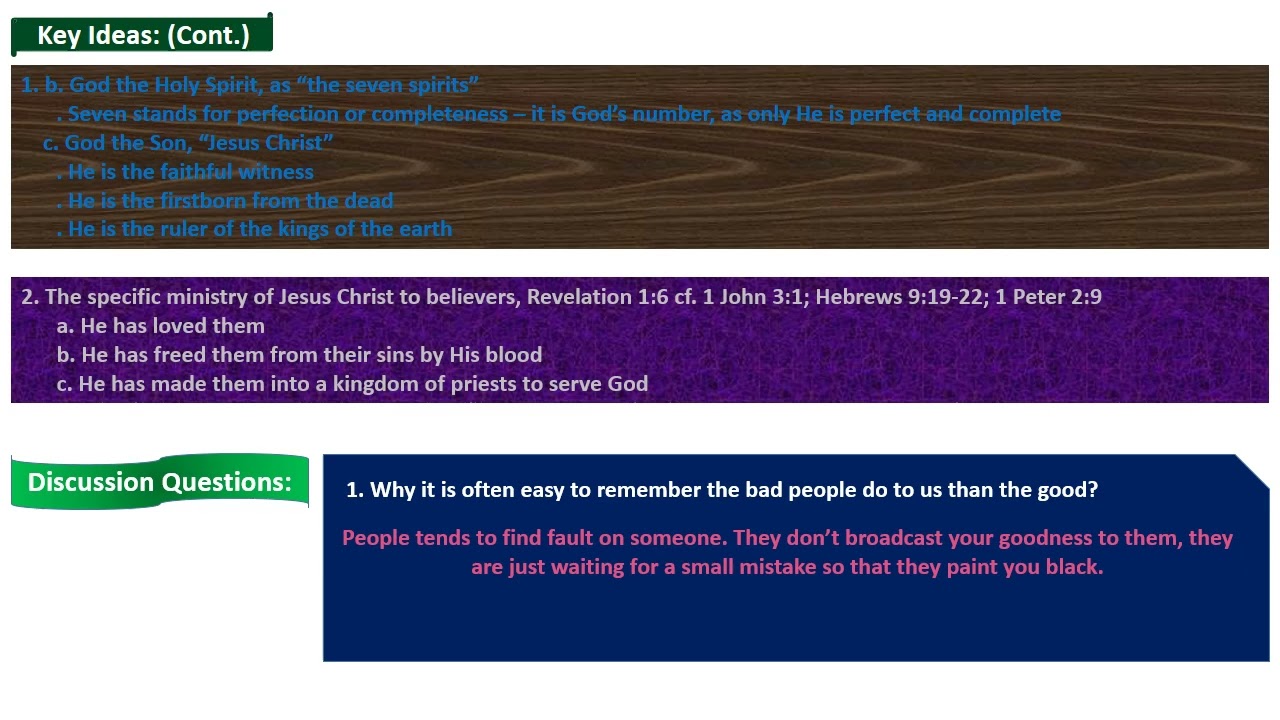 Key Ideas: (Cont.)

1. b. God the Holy Spirit, as “the seven spirits”
. Seven stands for perfection or completeness – it is God’s number, as only He is perfect and complete
c. God the Son, “Jesus Christ”
. He is the faithful witness
. He is the firstborn from the dead
. He is the ruler of the kings of the earth

2. The specific ministry of Jesus Christ to believers, Revelation 1:6 cf. 1 John 3:1; Hebrews 9:19-22; 1 Peter 2:9
a. He has loved them
b. He has freed them from their sins by His blood
c. He has made them into a kingdom of priests to serve God

Discussion Questions:

1. Why it is often easy to remember the bad people do to us than the good?

People tends to find fault on someone. They don’t broadcast your goodness to them, they are just waiting for a small mistake so that they paint you black.